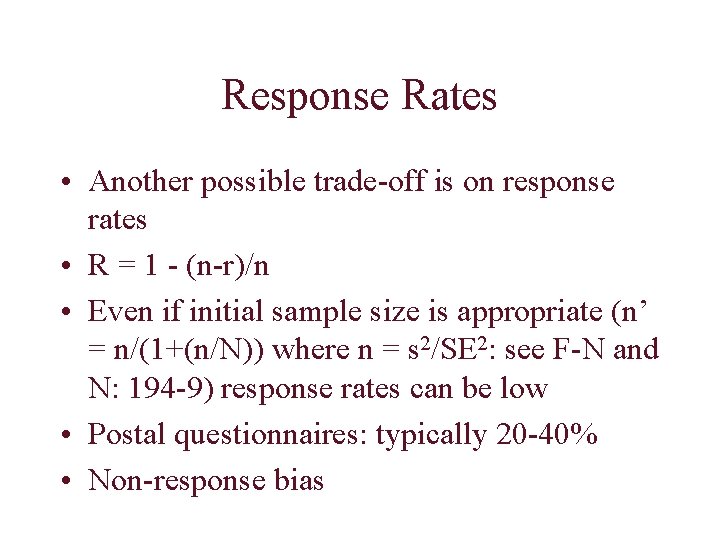 Response Rates

• Another possible trade-off is on response rates

• R = 1 - (n-r)/n

• Even if initial sample size is appropriate (n' = n/(1+(n/N)) where n = $s^2/SE^2$: see F-N and N: 194-9) response rates can be low

• Postal questionnaires: typically 20-40%

• Non-response bias